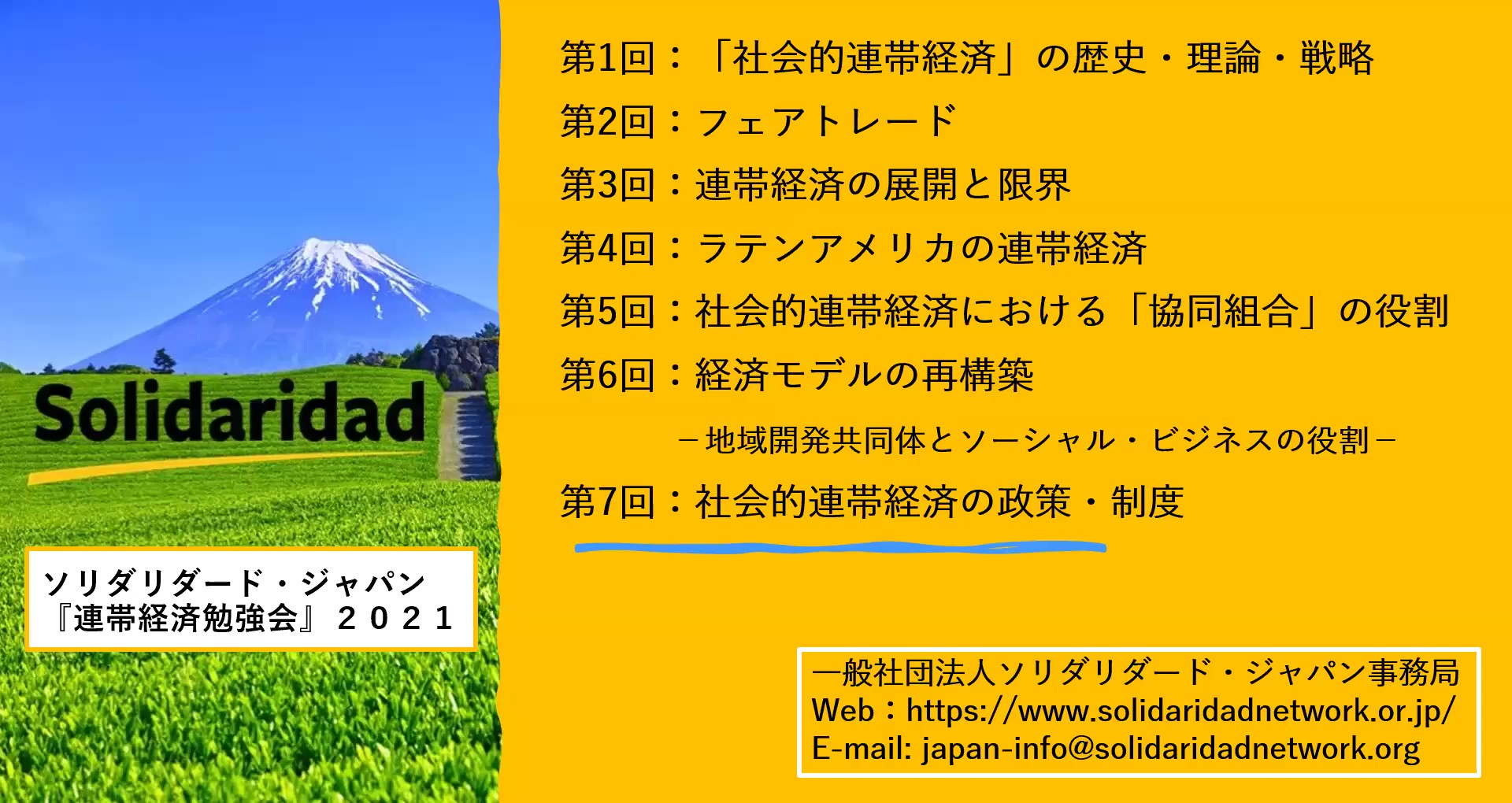 Solidaridad

ソリダリダード・ジャパン
『連帯経済勉強会』２０２１

第1回：「社会的連帯経済」の歴史・理論・戦略
第2回：フェアトレード
第3回：連帯経済の展開と限界
第4回：ラテンアメリカの連帯経済
第5回：社会的連帯経済における「協同組合」の役割
第6回：経済モデルの再構築
－地域開発共同体とソーシャル・ビジネスの役割－
第7回：社会的連帯経済の政策・制度

一般社団法人ソリダリダード・ジャパン事務局
Web：https://www.solidaridadnetwork.or.jp/
E-mail: japan-info@solidaridadnetwork.org